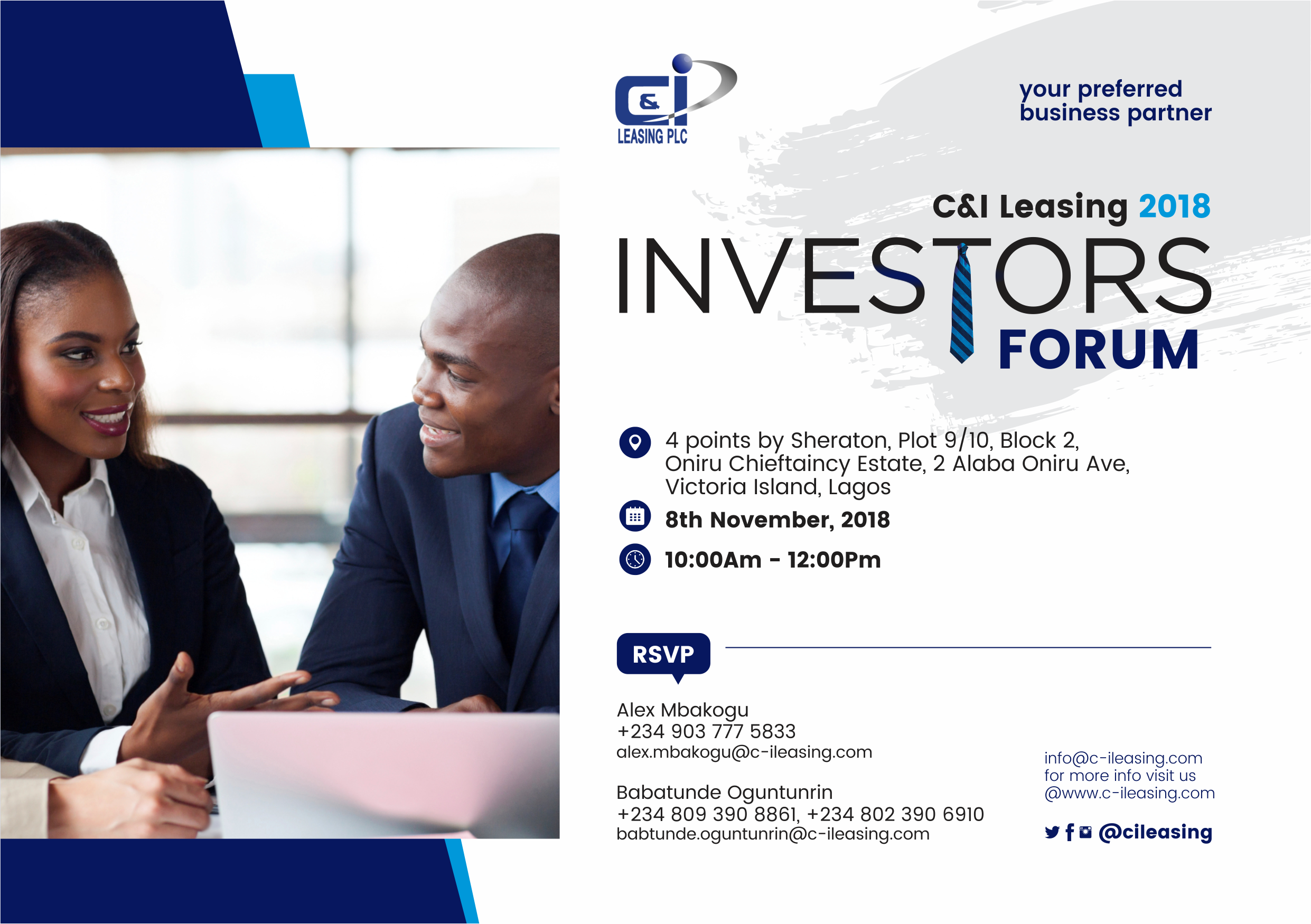 C&I
LEASING PLC

your preferred business partner

C&I Leasing 2018
INVESTORS
FORUM

4 points by Sheraton, Plot 9/10, Block 2, Oniru Chieftaincy Estate, 2 Alaba Oniru Ave, Victoria Island, Lagos

8th November, 2018

10:00Am - 12:00Pm

RSVP

Alex Mbakogu
+234 903 777 5833
alex.mbakogu@c-ileasing.com

Babatunde Oguntunrin
+234 809 390 8861, +234 802 390 6910
babtunde.oguntunrin@c-ileasing.com

info@c-ileasing.com
for more info visit us
@www.c-ileasing.com

@cileasing